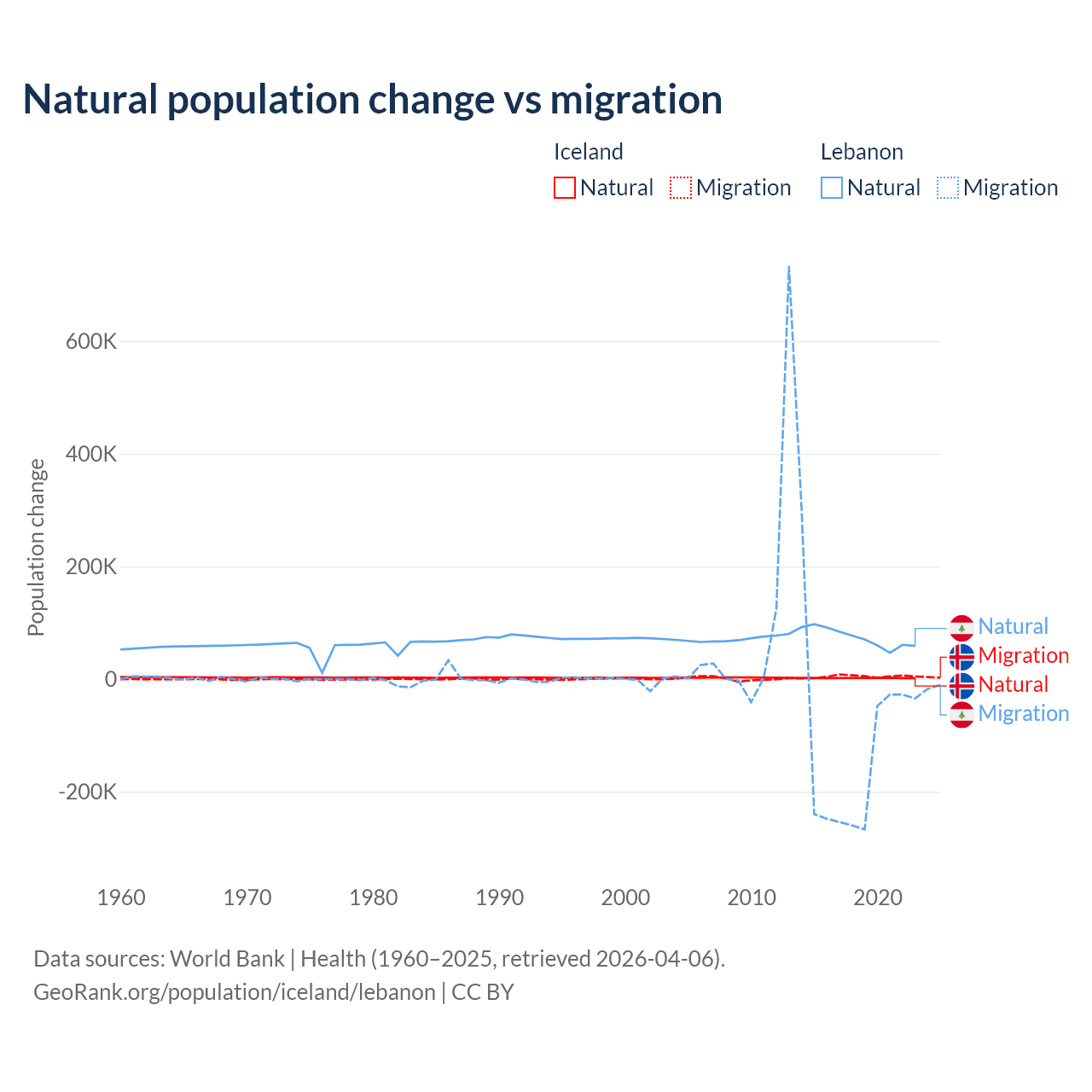 Natural population change vs migration

Iceland
Natural Migration

Lebanon
Natural Migration

Population change

600K
400K
200K
0
-200K

1960 1970 1980 1990 2000 2010 2020

Natural
Migration
Natural
Migration

Data sources: World Bank | Health (1960–2025, retrieved 2026-04-06).
GeoRank.org/population/iceland/lebanon | CC BY